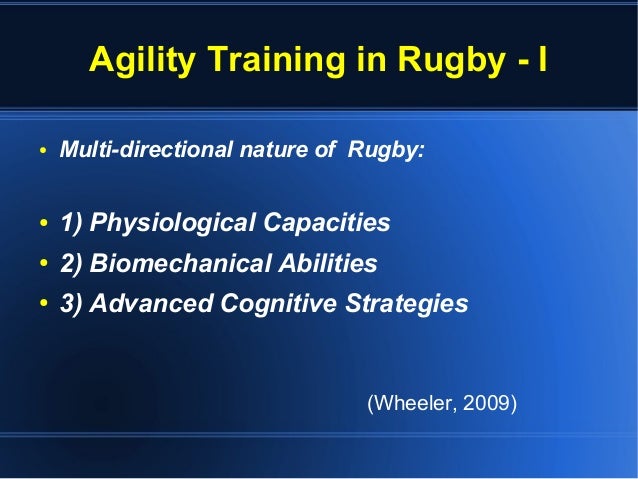 Agility Training in Rugby - I

• Multi-directional nature of Rugby:

• 1) Physiological Capacities
• 2) Biomechanical Abilities
• 3) Advanced Cognitive Strategies

(Wheeler, 2009)